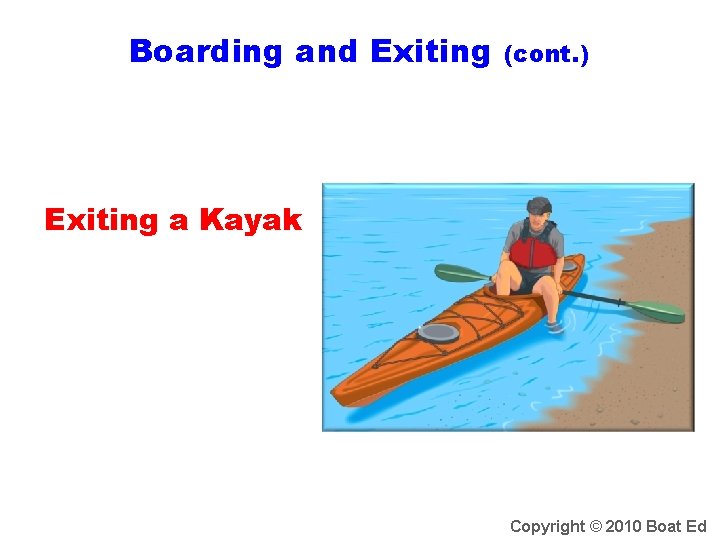 Boarding and Exiting (cont.)

Exiting a Kayak

Copyright © 2010 Boat Ed